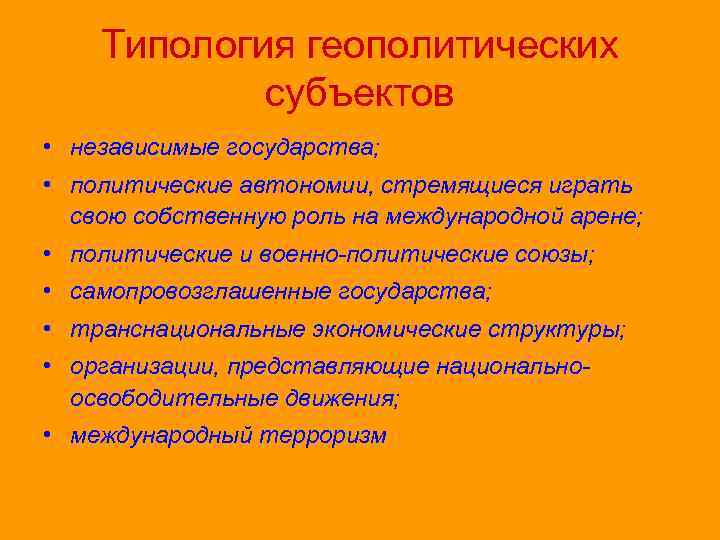 Типология геополитических субъектов

• независимые государства;
• политические автономии, стремящиеся играть свою собственную роль на международной арене;
• политические и военно-политические союзы;
• самопровозглашенные государства;
• транснациональные экономические структуры;
• организации, представляющие национально-освободительные движения;
• международный терроризм